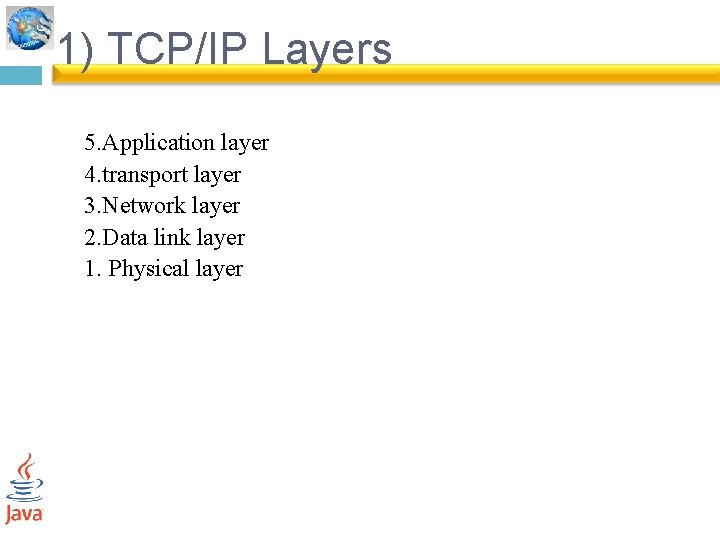 1) TCP/IP Layers

5.Application layer
4.transport layer
3.Network layer
2.Data link layer
1. Physical layer

Java